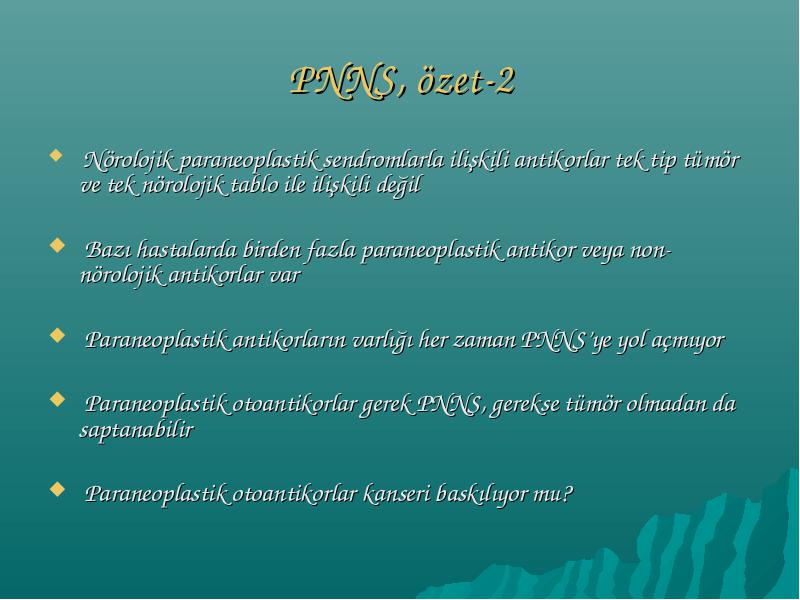 PNNS, özet-2

Nörolojik paraneoplastik sendromlarla ilişkili antikorlar tek tip tümör ve tek nörolojik tablo ile ilişkili değil

Bazı hastalarda birden fazla paraneoplastik antikor veya non-nörolojik antikorlar var

Paraneoplastik antikorların varlığı her zaman PNNS'ye yol açmıyor

Paraneoplastik otoantikorlar gerek PNNS, gerekse tümör olmadan da saptanabilir

Paraneoplastik otoantikorlar kanseri baskılıyor mu?